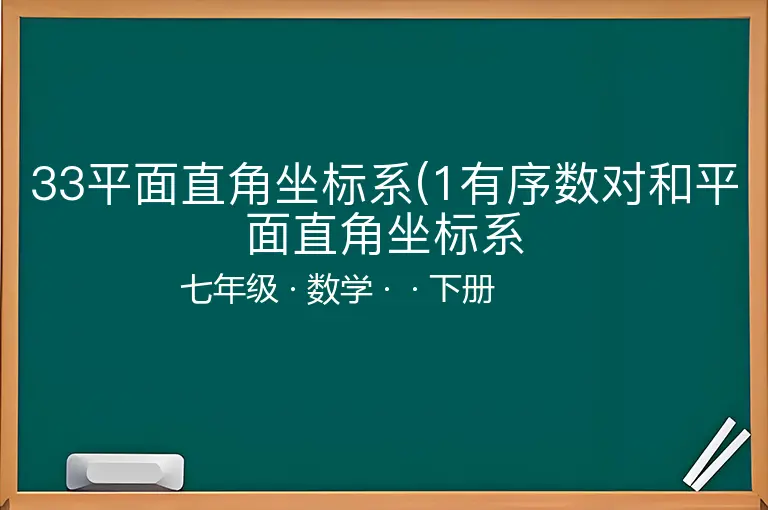 33平面直角坐标系(1有序数对和平面直角坐标系

七年级 · 数学 · · 下册